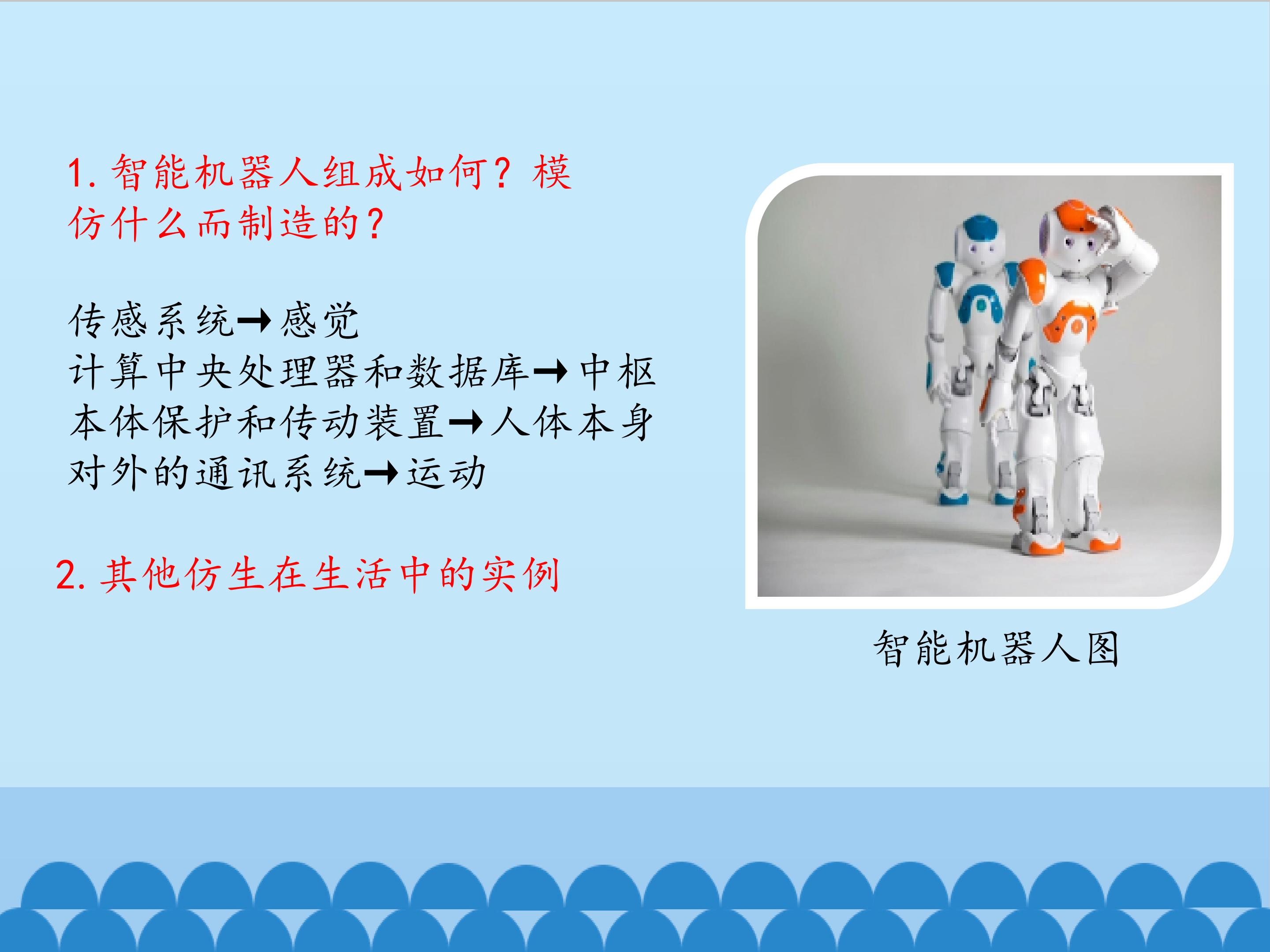 1. 智能机器人组成如何？模仿什么而制造的？

传感系统→感觉
计算中央处理器和数据库→中枢
本体保护和传动装置→人体本身
对外的通讯系统→运动

2. 其他仿生在生活中的实例

智能机器人图